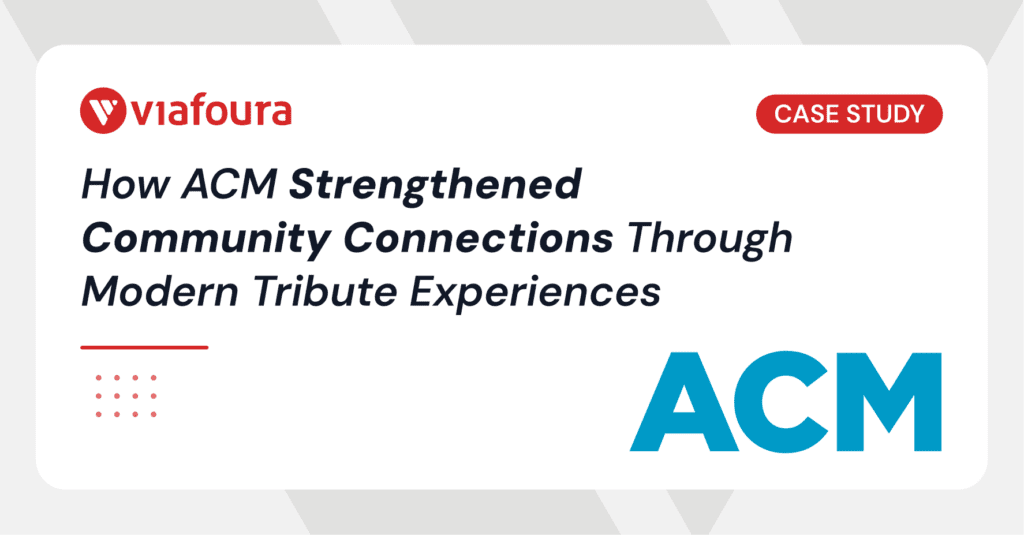 viafoura

CASE STUDY

How ACM Strengthened Community Connections Through Modern Tribute Experiences

ACM